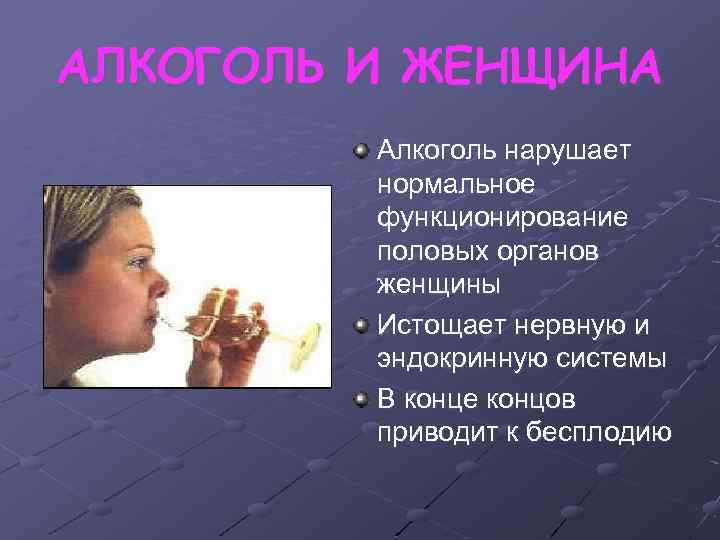 АЛКОГОЛЬ И ЖЕНЩИНА

Алкоголь нарушает нормальное функционирование половых органов женщины

Истощает нервную и эндокринную системы

В конце концов приводит к бесплодию